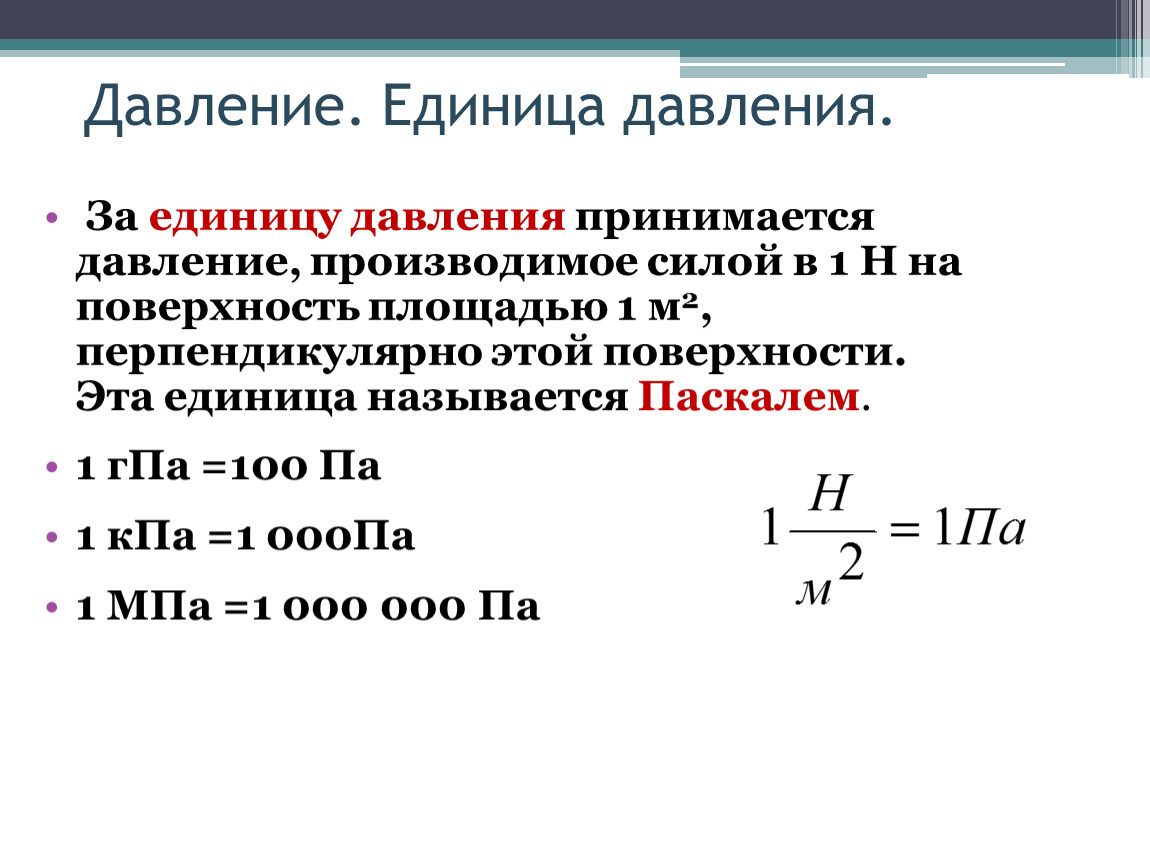 Давление. Единица давления.

• За единицу давления принимается давление, производимое силой в 1 Н на поверхность площадью 1 м², перпендикулярно этой поверхности. Эта единица называется Паскалем.

• 1 гПа =100 Па

• 1 кПа =1 000Па

• 1 МПа =1 000 000 Па

$1\frac{Н}{м^2} = 1Па$